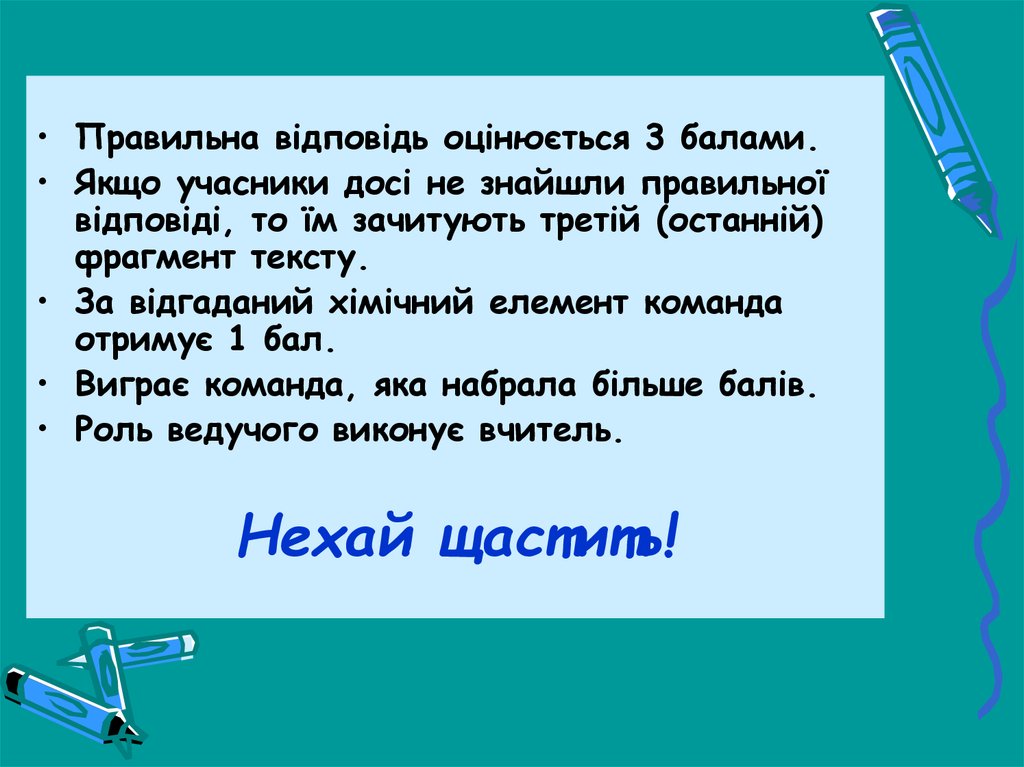 • Правильна відповідь оцінюється 3 балами.
• Якщо учасники досі не знайшли правильної відповіді, то їм зачитують третій (останній) фрагмент тексту.
• За відгаданий хімічний елемент команда отримує 1 бал.
• Виграє команда, яка набрала більше балів.
• Роль ведучого виконує вчитель.

Нехай щастить!